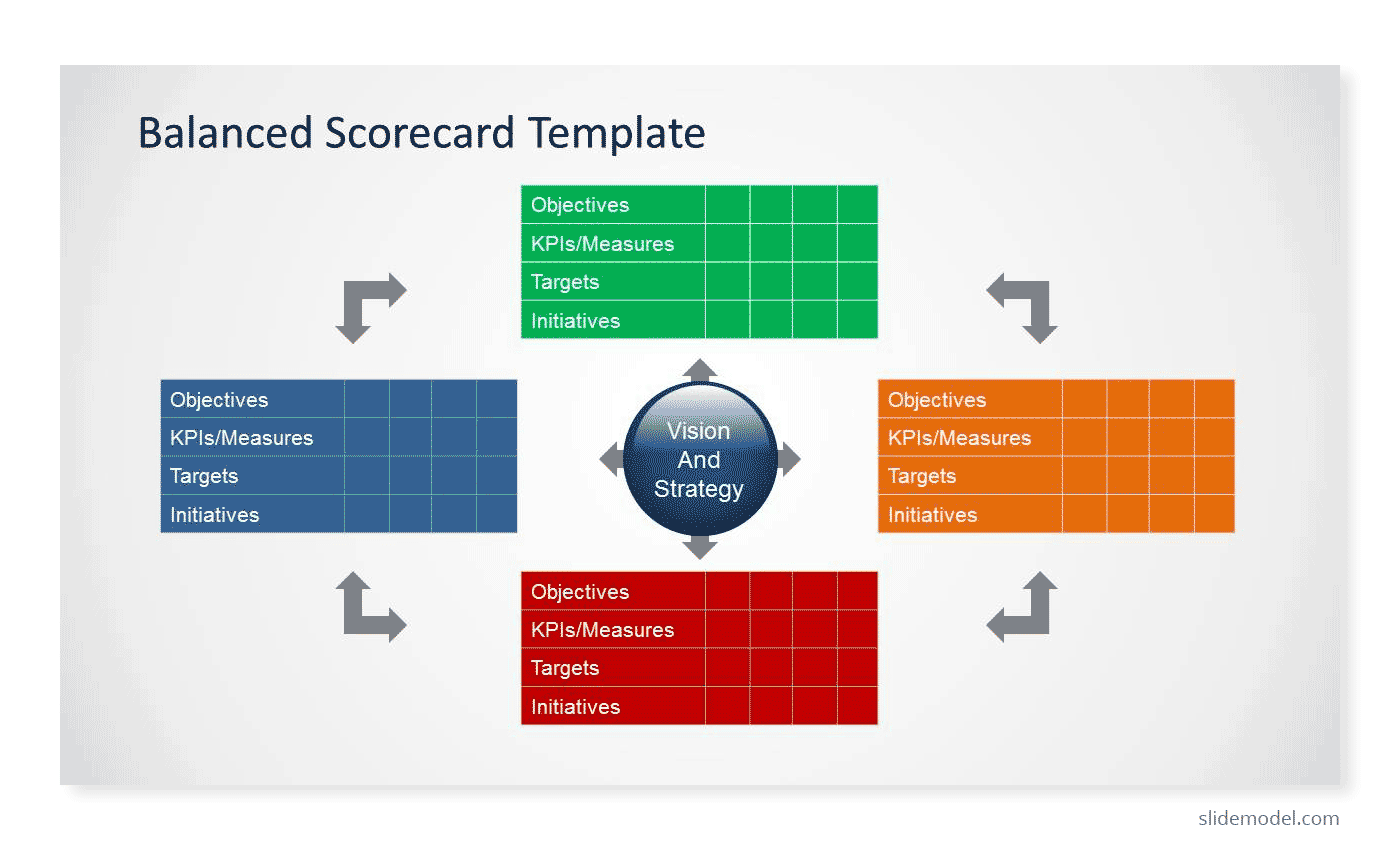 Balanced Scorecard Template

| Objectives | | | | |
|---|---|---|---|---|
| KPIs/Measures | | | | |
| Targets | | | | |
| Initiatives | | | | |

| Objectives | | | | |
|---|---|---|---|---|
| KPIs/Measures | | | | |
| Targets | | | | |
| Initiatives | | | | |

Vision And Strategy

| Objectives | | | | |
|---|---|---|---|---|
| KPIs/Measures | | | | |
| Targets | | | | |
| Initiatives | | | | |

| Objectives | | | | |
|---|---|---|---|---|
| KPIs/Measures | | | | |
| Targets | | | | |
| Initiatives | | | | |

slidemodel.com